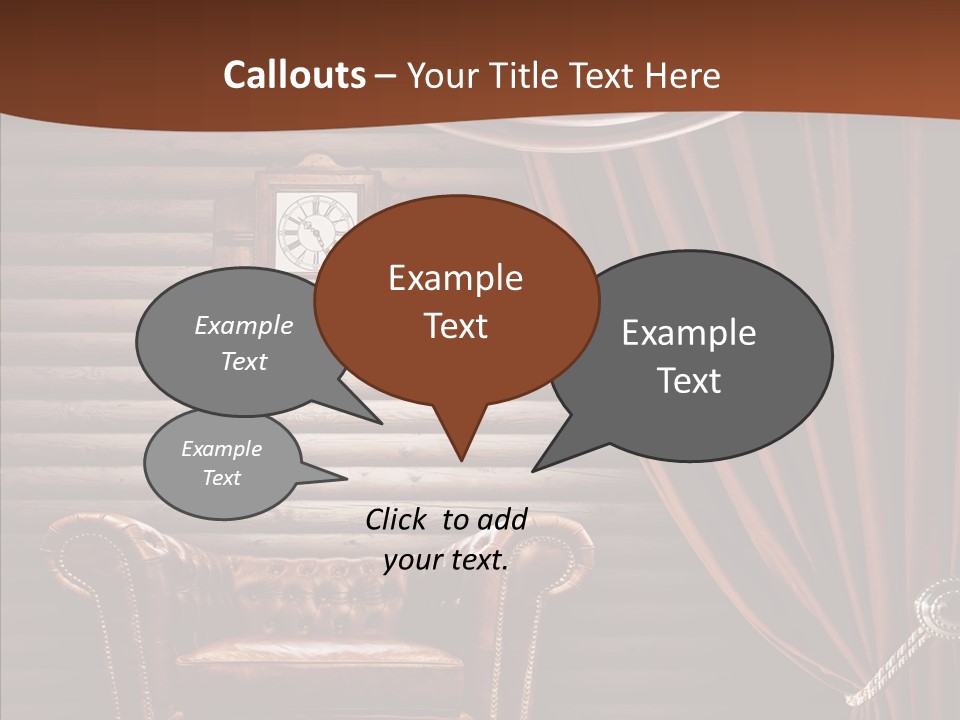 Callouts – Your Title Text Here

Example Text

Example Text

Example Text

Example Text

Click to add your text.